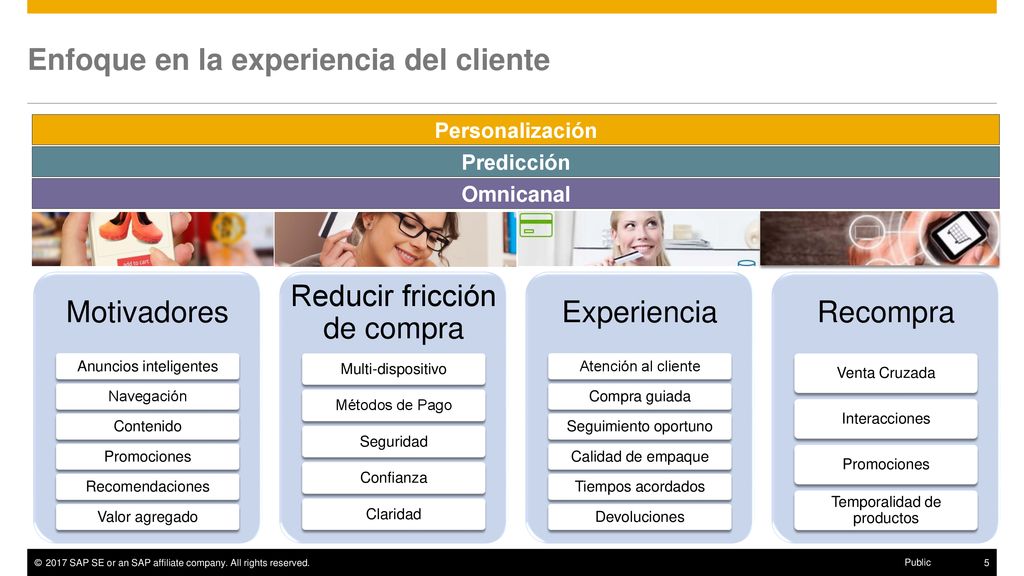 Enfoque en la experiencia del cliente

Personalización

Predicción

Omnicanal

add to cart

Motivadores

Anuncios inteligentes

Navegación

Contenido

Promociones

Recomendaciones

Valor agregado

Reducir fricción de compra

Multi-dispositivo

Métodos de Pago

Seguridad

Confianza

Claridad

Experiencia

Atención al cliente

Compra guiada

Seguimiento oportuno

Calidad de empaque

Tiempos acordados

Devoluciones

Recompra

Venta Cruzada

Interacciones

Promociones

Temporalidad de productos

© 2017 SAP SE or an SAP affiliate company. All rights reserved.

Public

5